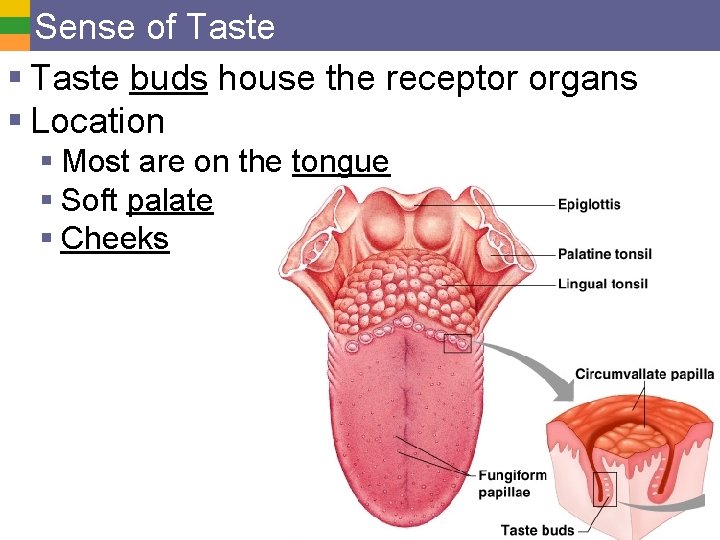 Sense of Taste

▪ Taste buds house the receptor organs
▪ Location
▪ Most are on the tongue
▪ Soft palate
▪ Cheeks

Epiglottis
Palatine tonsil
Lingual tonsil
Circumvallate papilla
Fungiform papillae
Taste buds